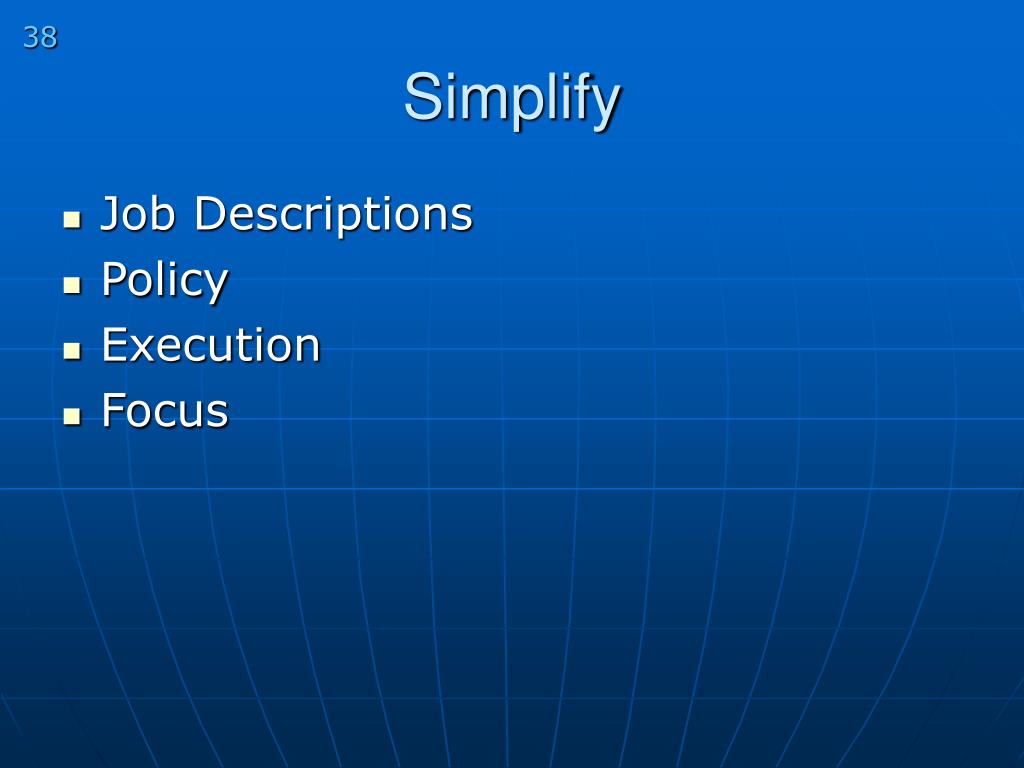 38

Simplify

- Job Descriptions
- Policy
- Execution
- Focus